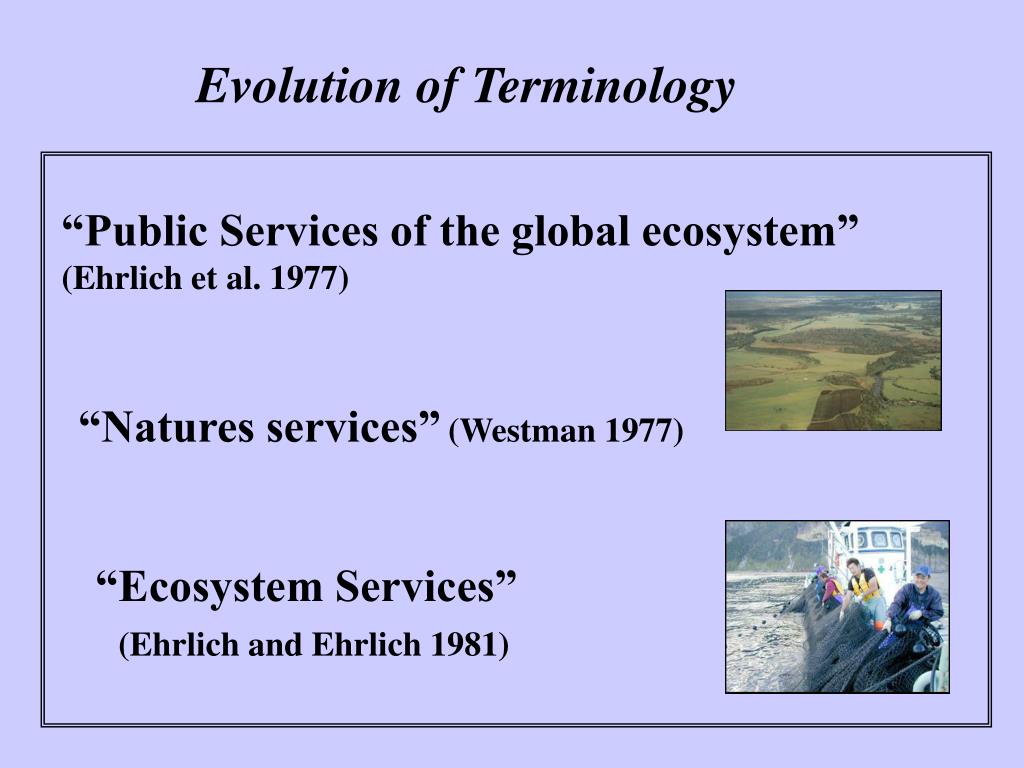 Evolution of Terminology

“Public Services of the global ecosystem” (Ehrlich et al. 1977)

“Natures services” (Westman 1977)

“Ecosystem Services” (Ehrlich and Ehrlich 1981)